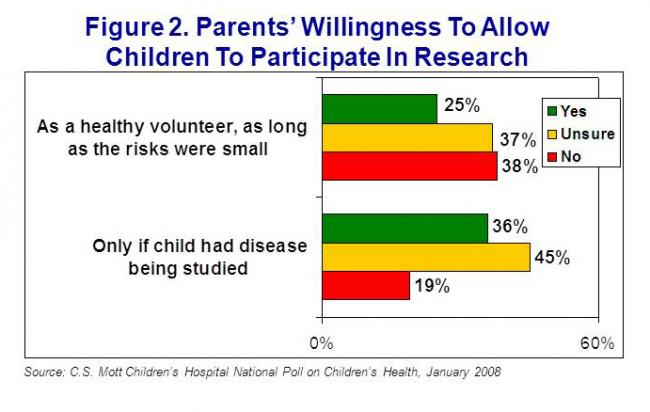 Figure 2. Parents' Willingness To Allow Children To Participate In Research

As a healthy volunteer, as long as the risks were small

25%

37%

38%

Yes

Unsure

No

Only if child had disease being studied

36%

45%

19%

0%

60%

Source: C.S. Mott Children's Hospital National Poll on Children's Health, January 2008